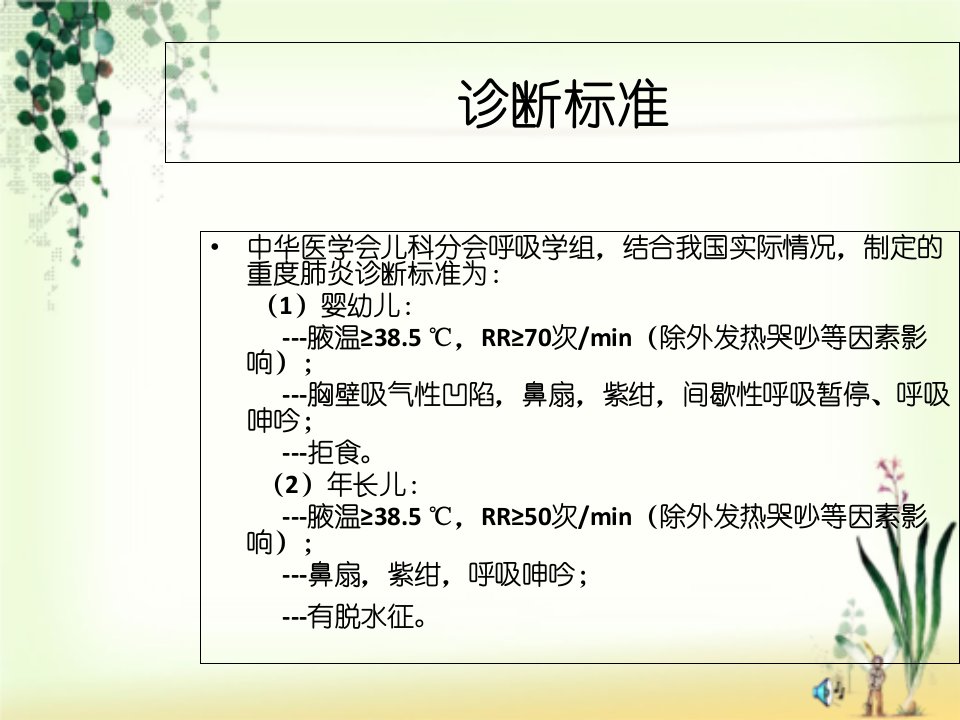 诊断标准

• 中华医学会儿科分会呼吸学组，结合我国实际情况，制定的重度肺炎诊断标准为：
（1）婴幼儿：
---腋温≥38.5 ℃，RR≥70次/min（除外发热哭吵等因素影响）；
---胸壁吸气性凹陷，鼻扇，紫绀，间歇性呼吸暂停、呼吸呻吟；
---拒食。
（2）年长儿：
---腋温≥38.5 ℃，RR≥50次/min（除外发热哭吵等因素影响）；
---鼻扇，紫绀，呼吸呻吟；
---有脱水征。